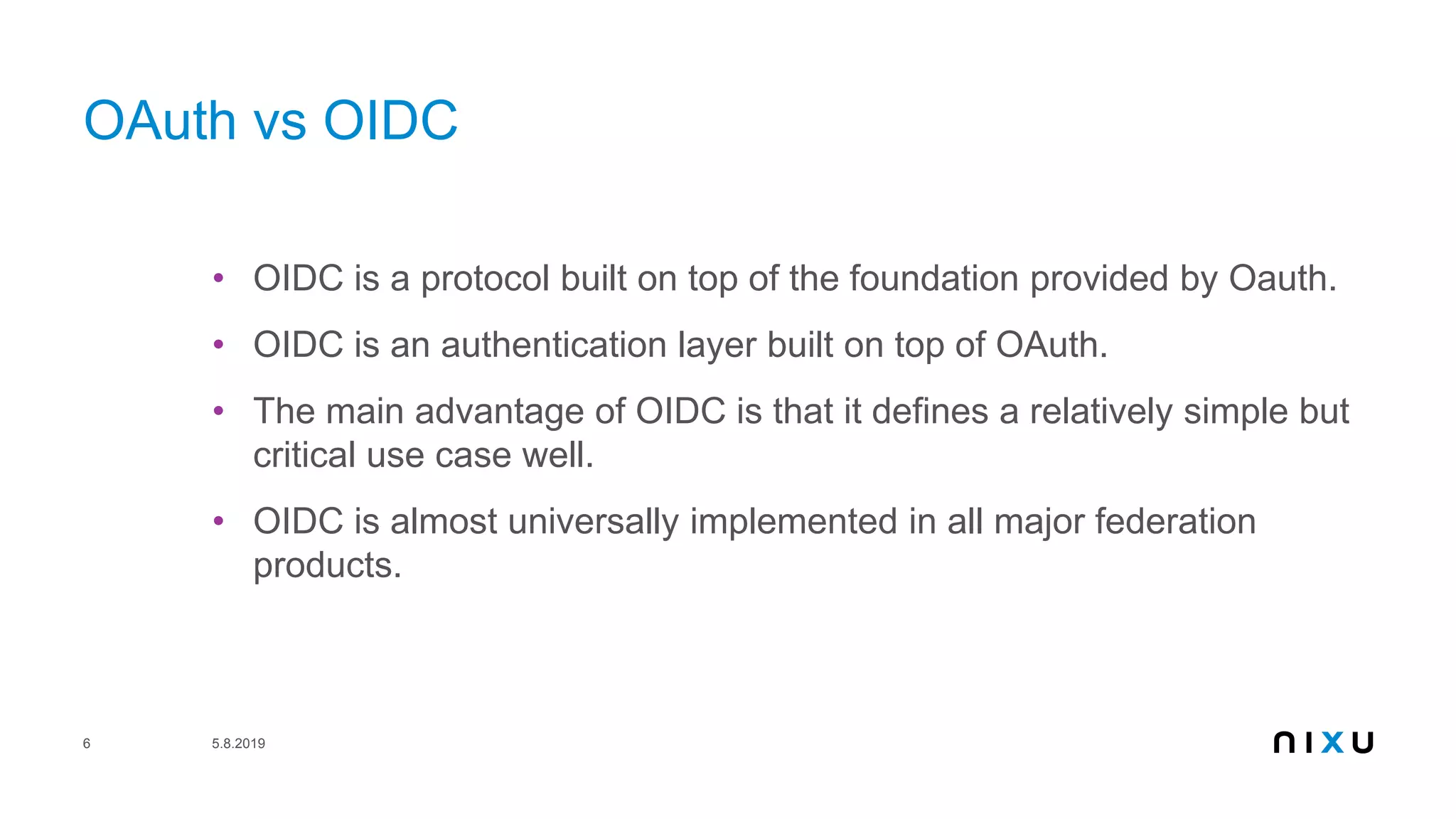 OAuth vs OIDC

• OIDC is a protocol built on top of the foundation provided by Oauth.

• OIDC is an authentication layer built on top of OAuth.

• The main advantage of OIDC is that it defines a relatively simple but critical use case well.

• OIDC is almost universally implemented in all major federation products.

6 5.8.2019

NIXU